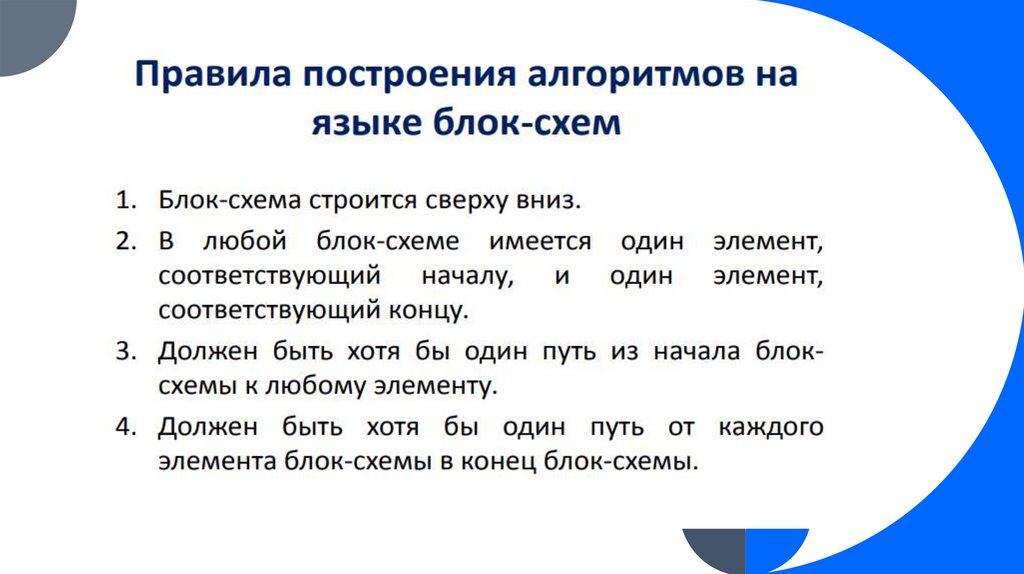 Правила построения алгоритмов на языке блок-схем

1. Блок-схема строится сверху вниз.
2. В любой блок-схеме имеется один элемент, соответствующий началу, и один элемент, соответствующий концу.
3. Должен быть хотя бы один путь из начала блок-схемы к любому элементу.
4. Должен быть хотя бы один путь от каждого элемента блок-схемы в конец блок-схемы.